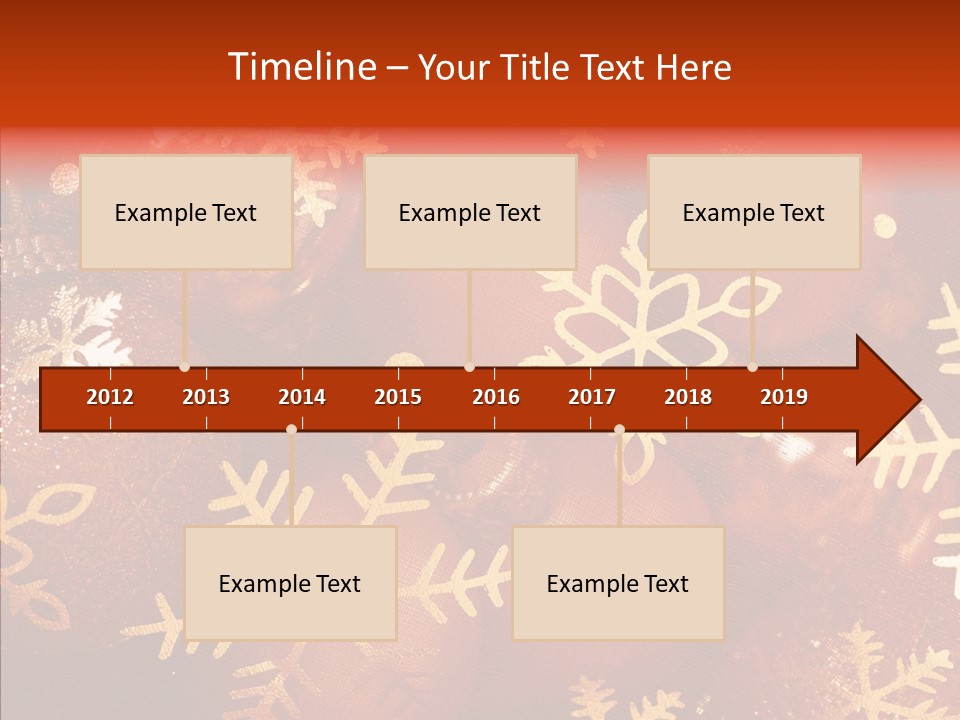 Timeline – Your Title Text Here

Example Text

Example Text

Example Text

2012 2013 2014 2015 2016 2017 2018 2019

Example Text

Example Text